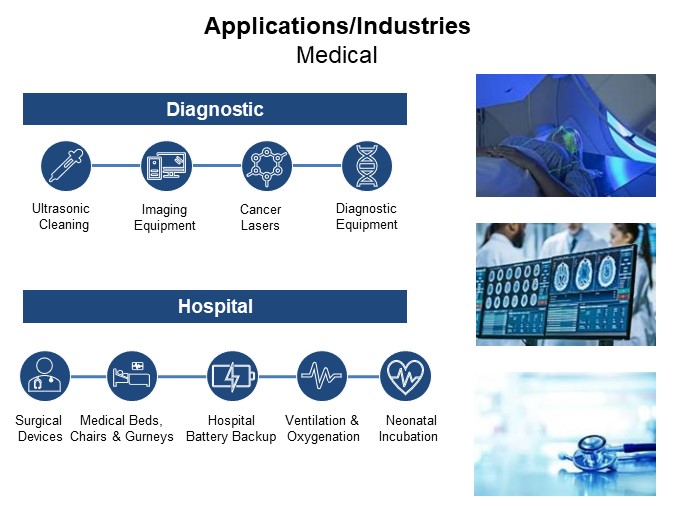 Applications/Industries
Medical

Diagnostic

Ultrasonic
Cleaning

Imaging
Equipment

Cancer
Lasers

Diagnostic
Equipment

Hospital

Surgical
Devices

Medical Beds,
Chairs & Gurneys

Hospital
Battery Backup

Ventilation &
Oxygenation

Neonatal
Incubation